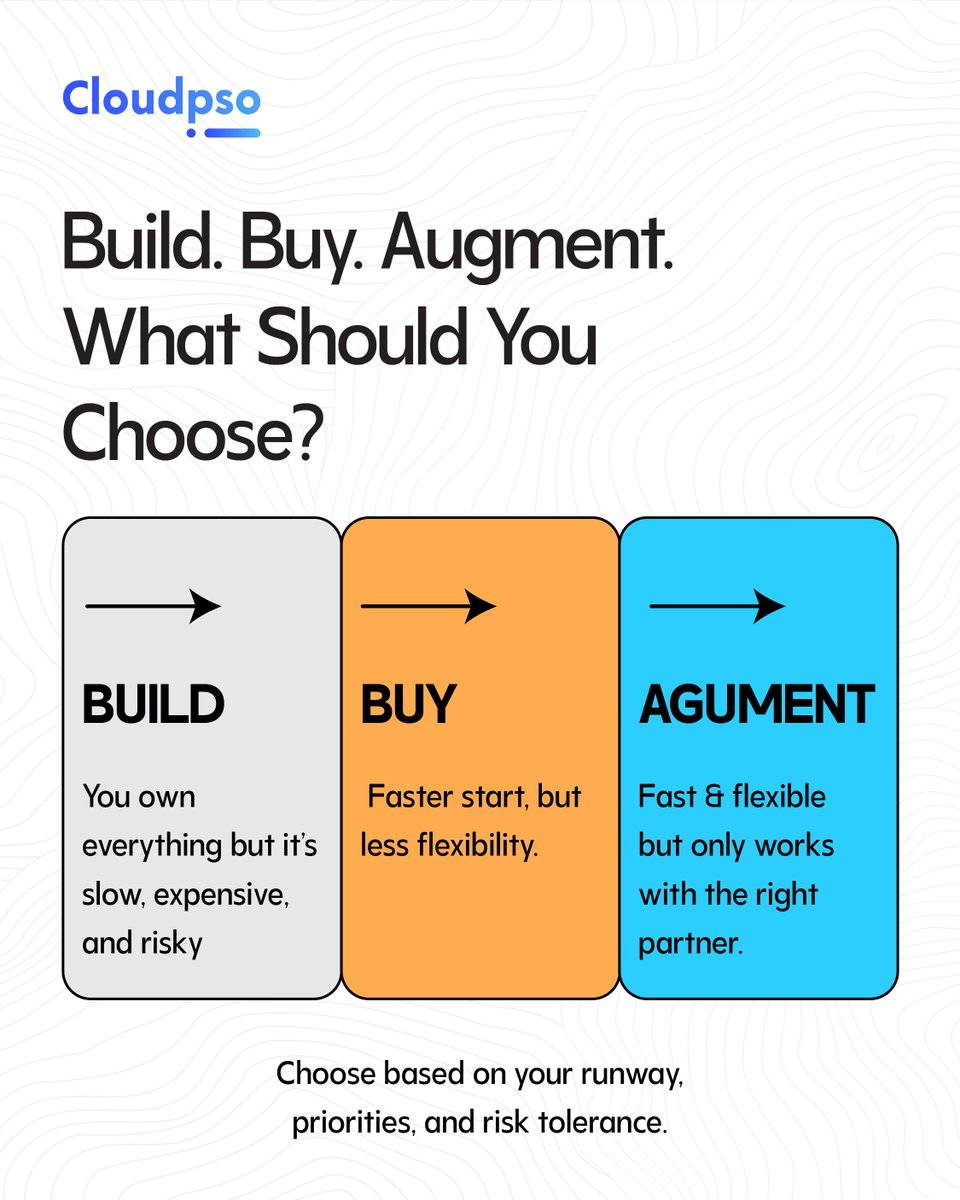 Cloudpso

Build. Buy. Augment. What Should You Choose?

BUILD

You own everything but it's slow, expensive, and risky

BUY

Faster start, but less flexibility.

AGUMENT

Fast & flexible but only works with the right partner.

Choose based on your runway, priorities, and risk tolerance.